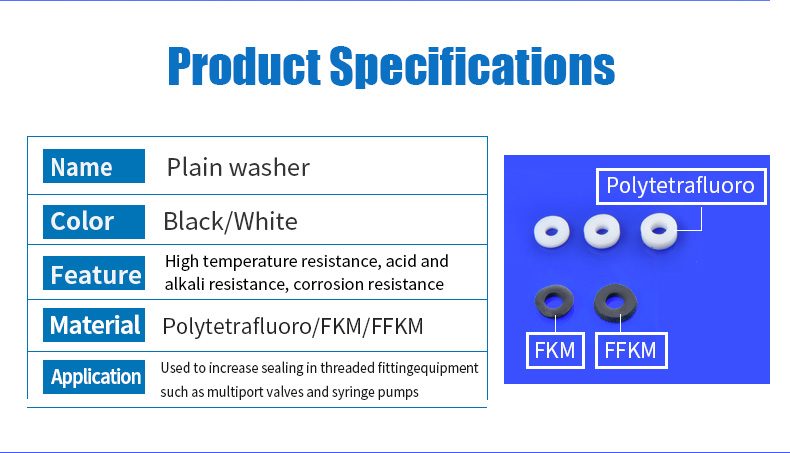 Product Specifications

| Name | Plain washer |
|---|---|
| Color | Black/White |
| Feature | High temperature resistance, acid and alkali resistance, corrosion resistance |
| Material | Polytetrafluoro/FKM/FFKM |
| Application | Used to increase sealing in threaded fittingequipment such as multiport valves and syringe pumps |

Polytetrafluoro

FKM

FFKM